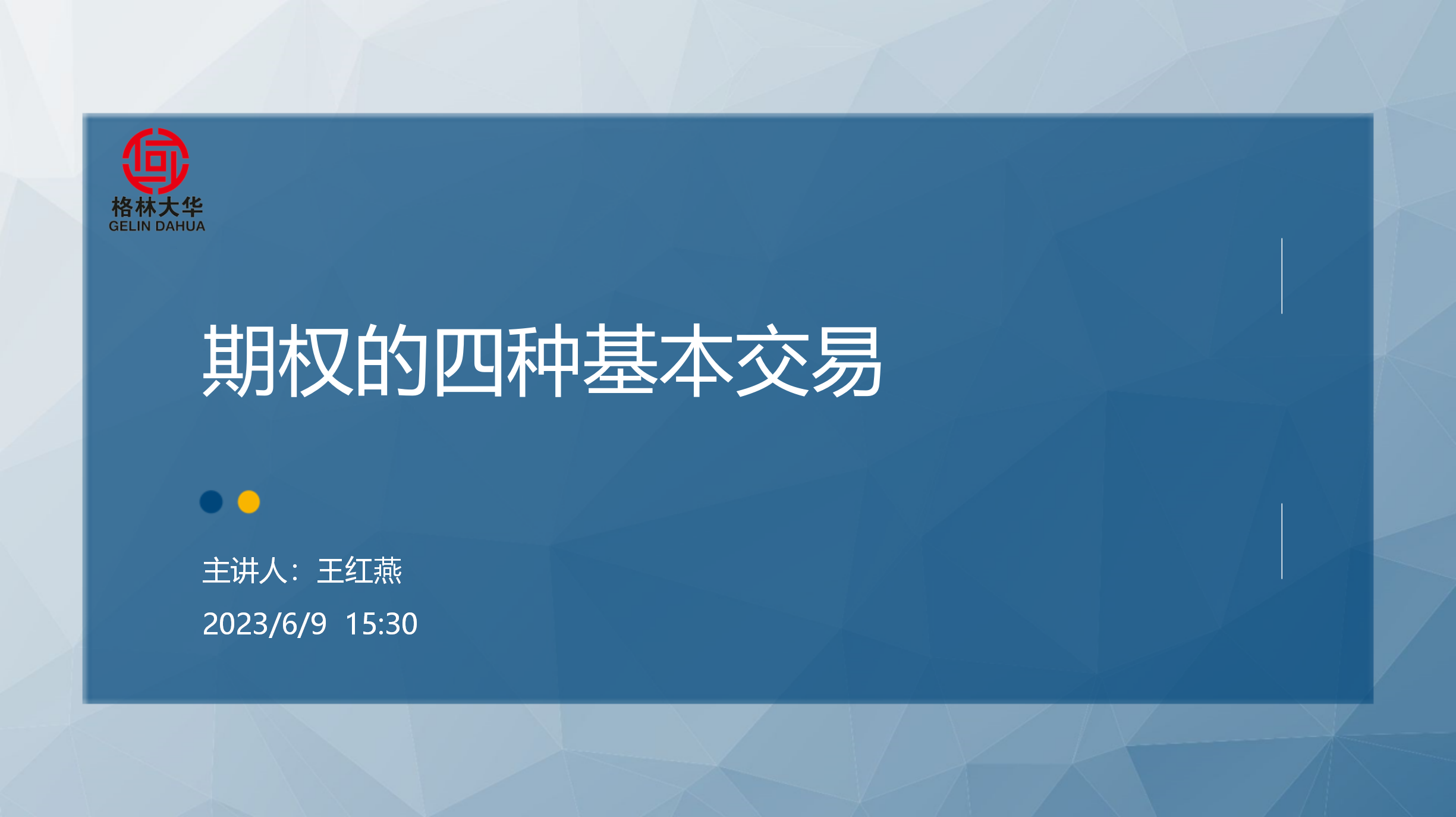 格林大华
GELIN DAHUA

期权的四种基本交易

主讲人：王红燕
2023/6/9 15:30